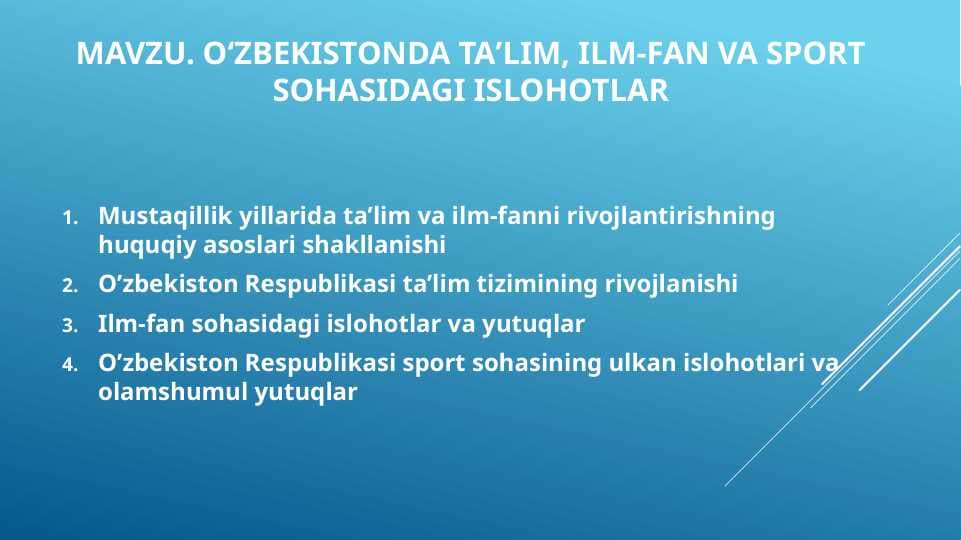 MAVZU. O‘ZBEKISTONDA TA’LIM, ILM-FAN VA SPORT SOHASIDAGI ISLOHOTLAR

1. Mustaqillik yillarida ta’lim va ilm-fanni rivojlantirishning huquqiy asoslari shakllanishi
2. O’zbekiston Respublikasi ta’lim tizimining rivojlanishi
3. Ilm-fan sohasidagi islohotlar va yutuqlar
4. O’zbekiston Respublikasi sport sohasining ulkan islohotlari va olamshumul yutuqlar